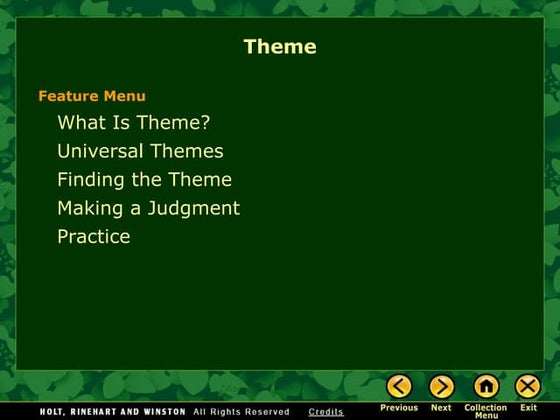 Theme

Feature Menu

What Is Theme?

Universal Themes

Finding the Theme

Making a Judgment

Practice

HOLT, RINEHART AND WINSTON All Rights Reserved Credits

Previous Next Collection Menu Exit